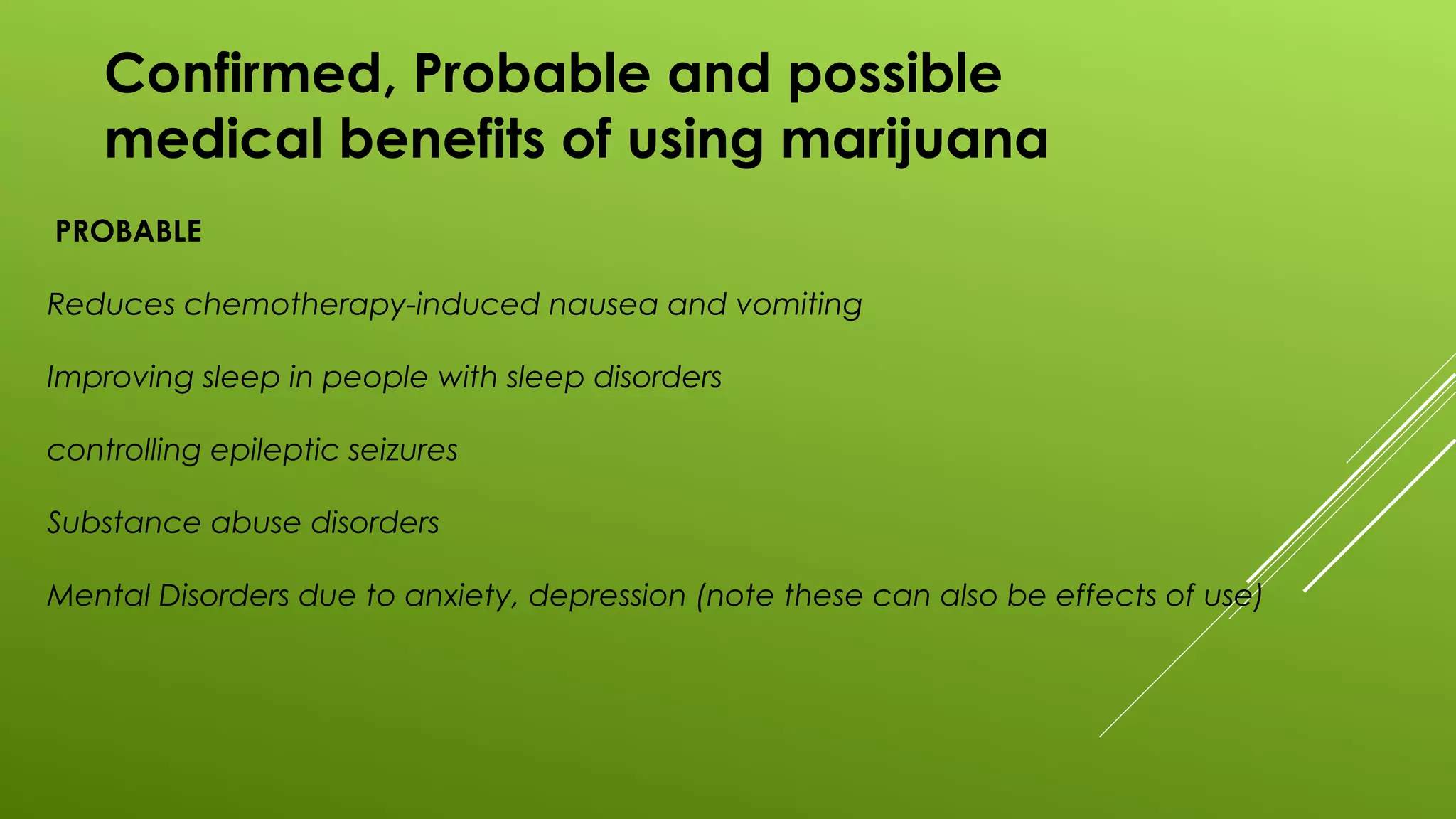 Confirmed, Probable and possible medical benefits of using marijuana

PROBABLE

Reduces chemotherapy-induced nausea and vomiting

Improving sleep in people with sleep disorders

controlling epileptic seizures

Substance abuse disorders

Mental Disorders due to anxiety, depression (note these can also be effects of use)